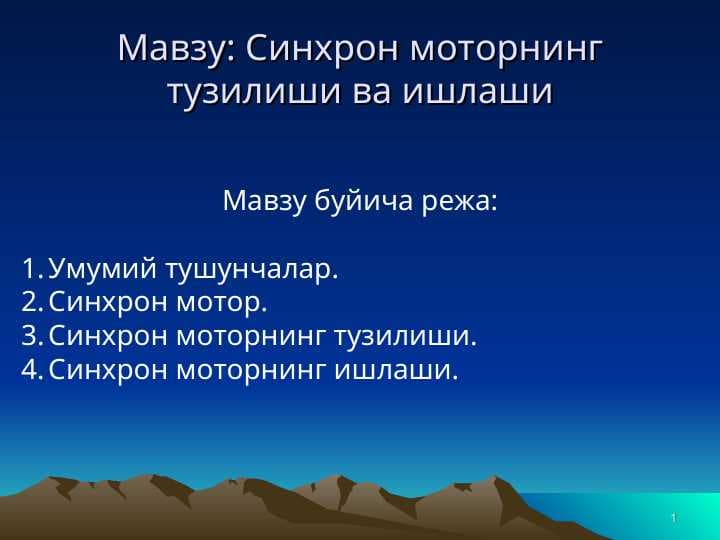 Мавзу: Синхрон моторнинг тузилиши ва ишлаши

Мавзу буйича режа:

1. Умумий тушунчалар.
2. Синхрон мотор.
3. Синхрон моторнинг тузилиши.
4. Синхрон моторнинг ишлаши.

1